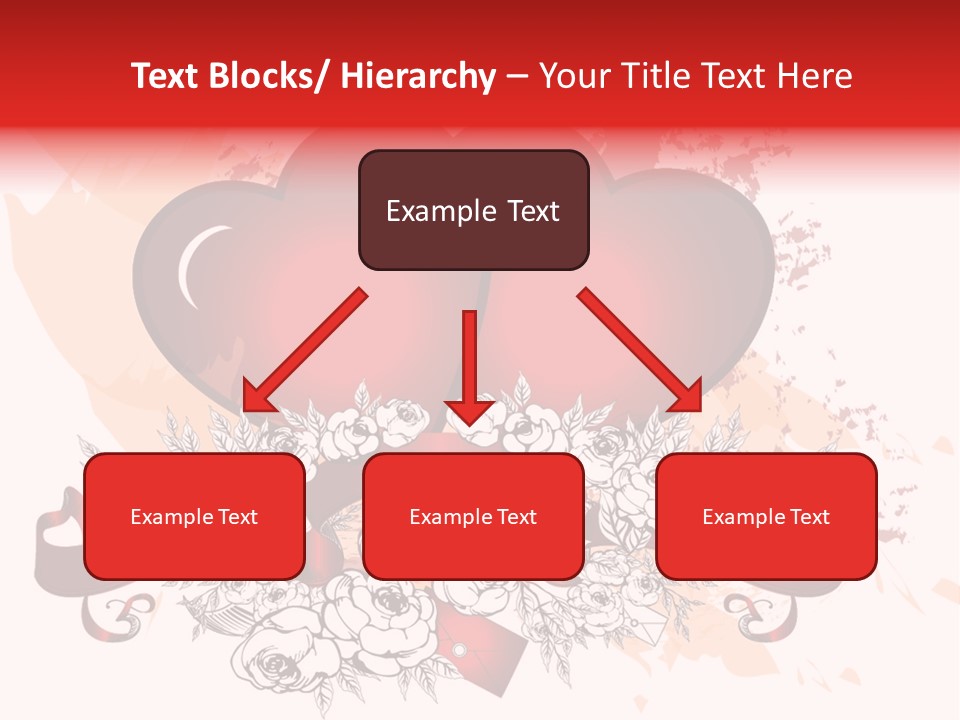 Text Blocks/ Hierarchy – Your Title Text Here

Example Text

Example Text

Example Text

Example Text